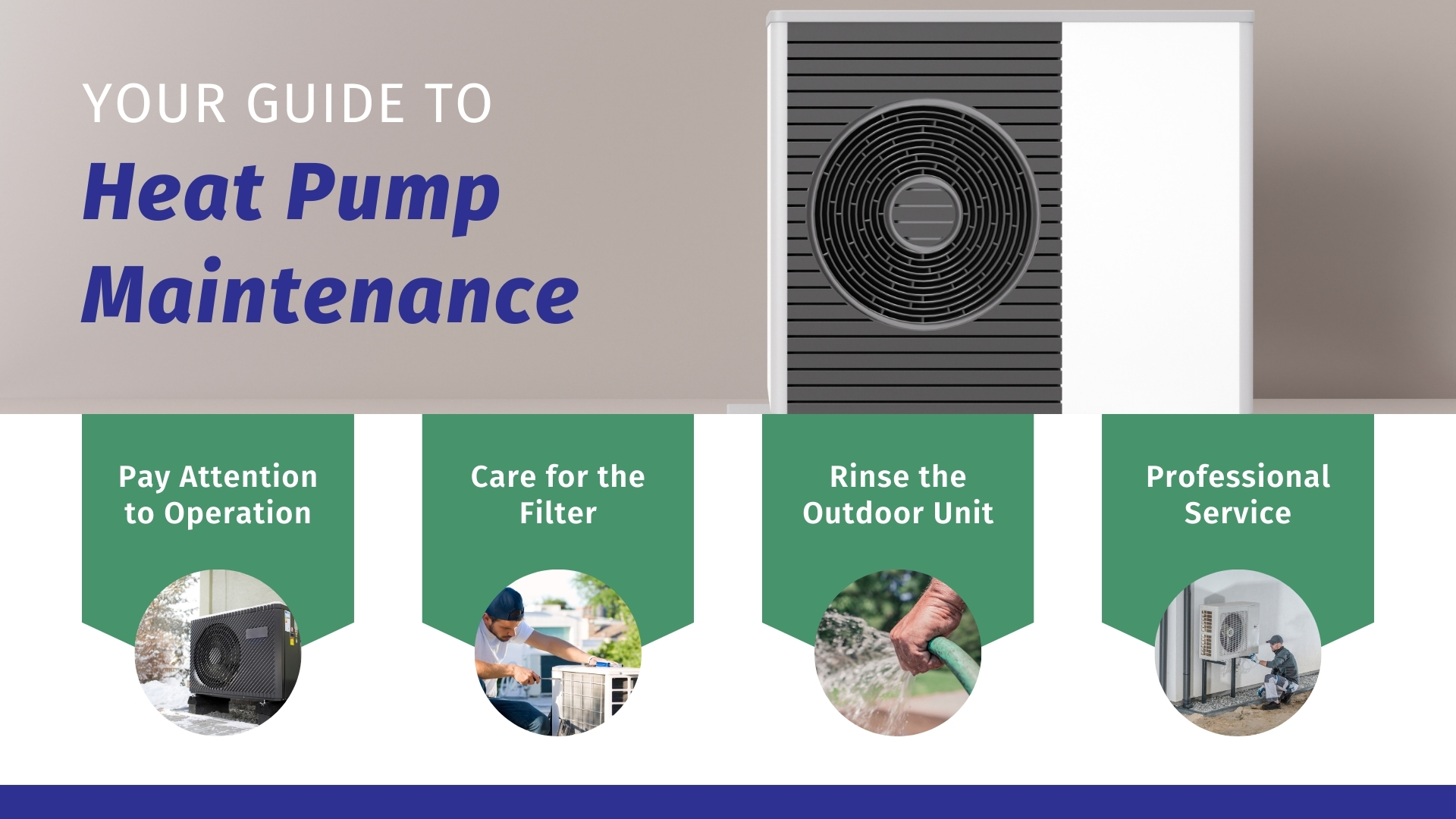 YOUR GUIDE TO
Heat Pump Maintenance

Pay Attention to Operation

Care for the Filter

Rinse the Outdoor Unit

Professional Service